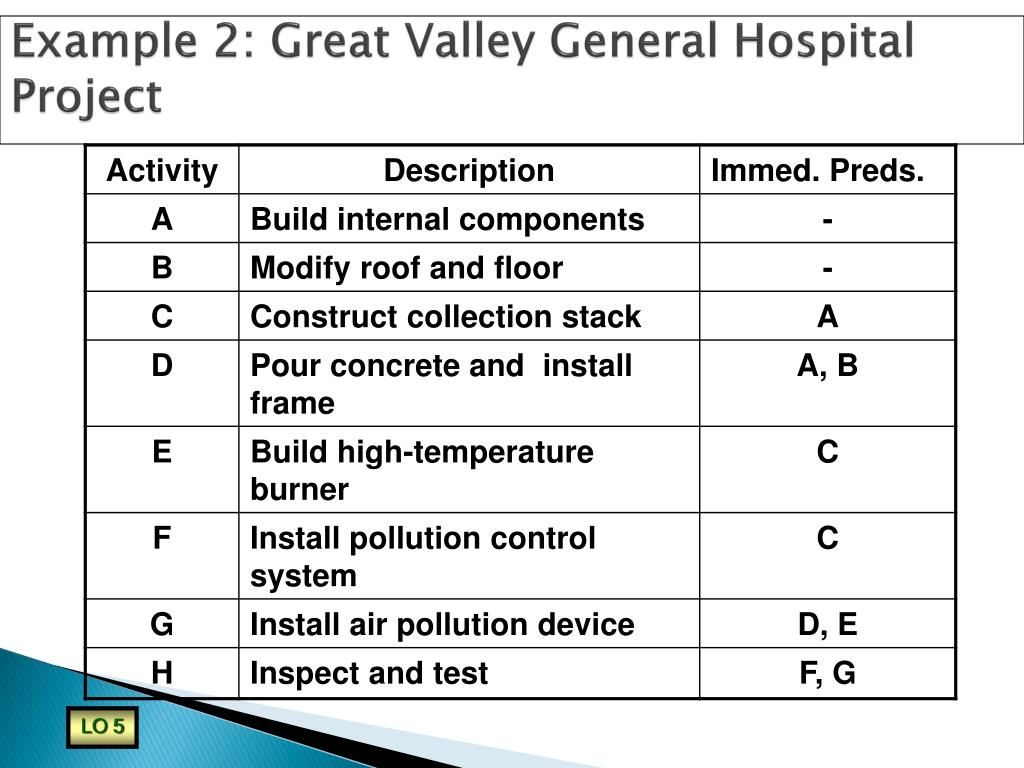 Example 2: Great Valley General Hospital Project

| Activity | Description | Immed. Preds. |
|---|---|---|
| A | Build internal components | - |
| B | Modify roof and floor | - |
| C | Construct collection stack | A |
| D | Pour concrete and install frame | A, B |
| E | Build high-temperature burner | C |
| F | Install pollution control system | C |
| G | Install air pollution device | D, E |
| H | Inspect and test | F, G |

LO 5